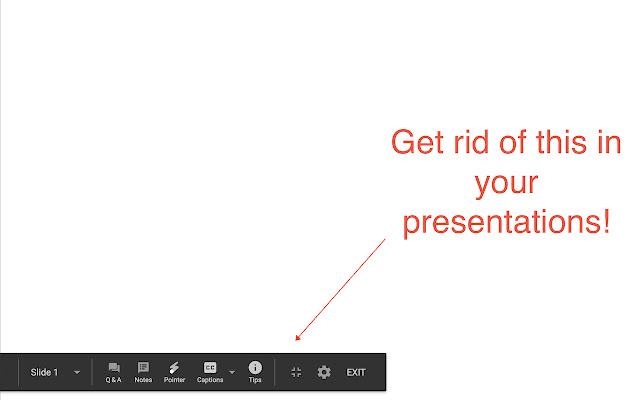 Get rid of this in your presentations!

Slide 1

Q & A

Notes

Pointer

CC

Captions

Tips

EXIT